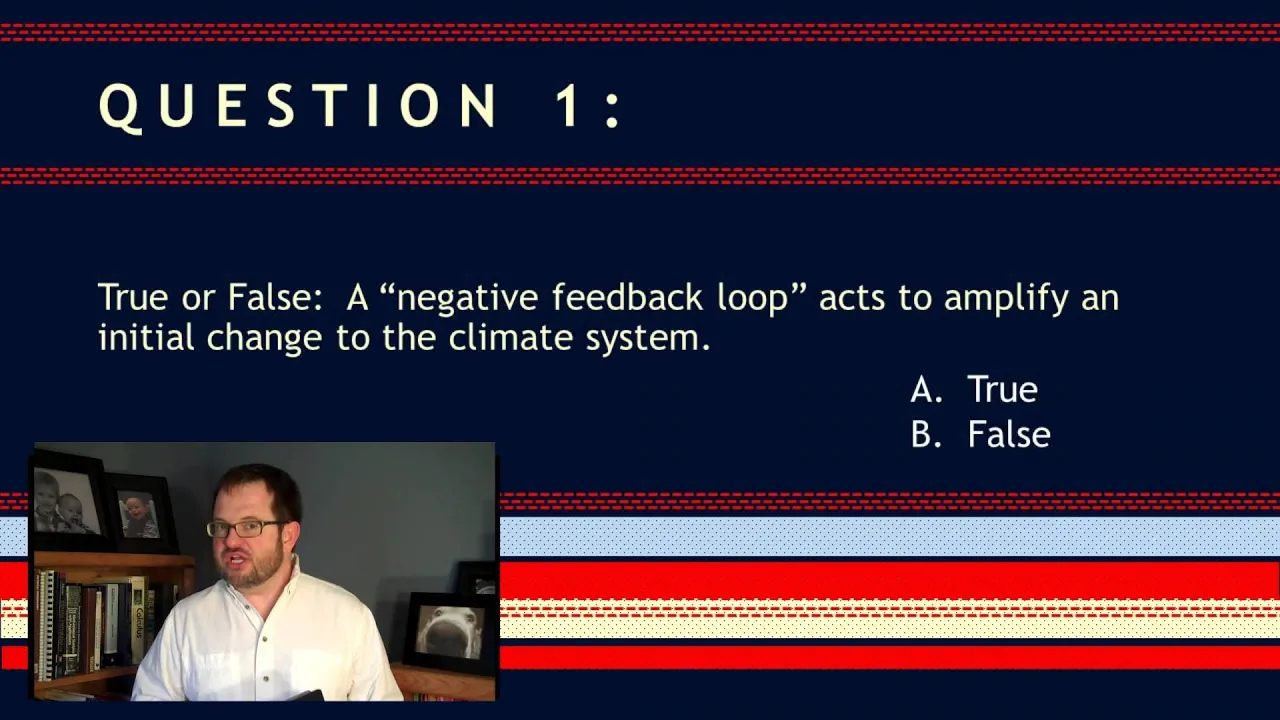 QUESTION 1:

True or False: A “negative feedback loop” acts to amplify an initial change to the climate system.

A. True
B. False